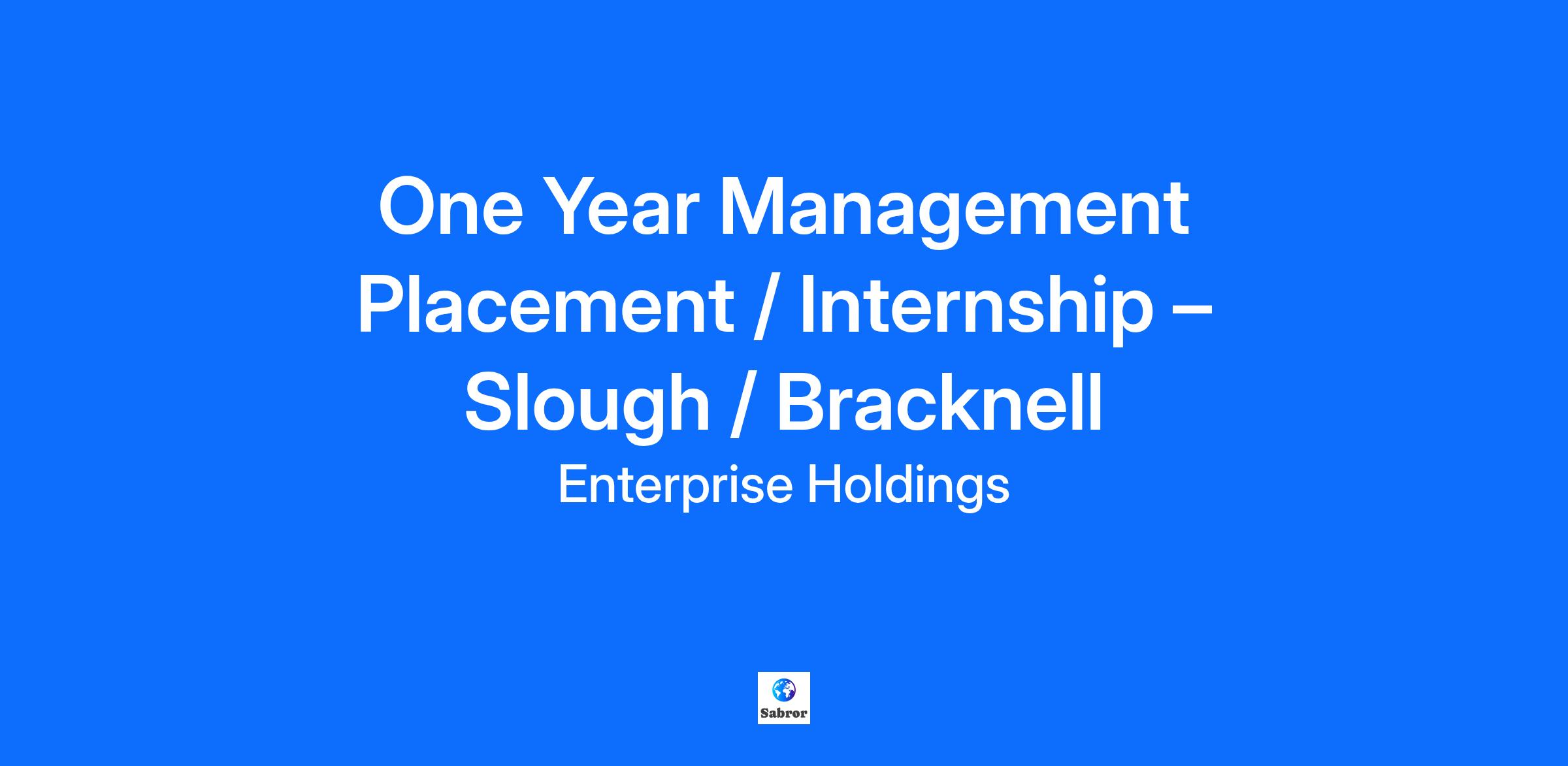 One Year Management Placement / Internship – Slough / Bracknell

Enterprise Holdings

Sabror